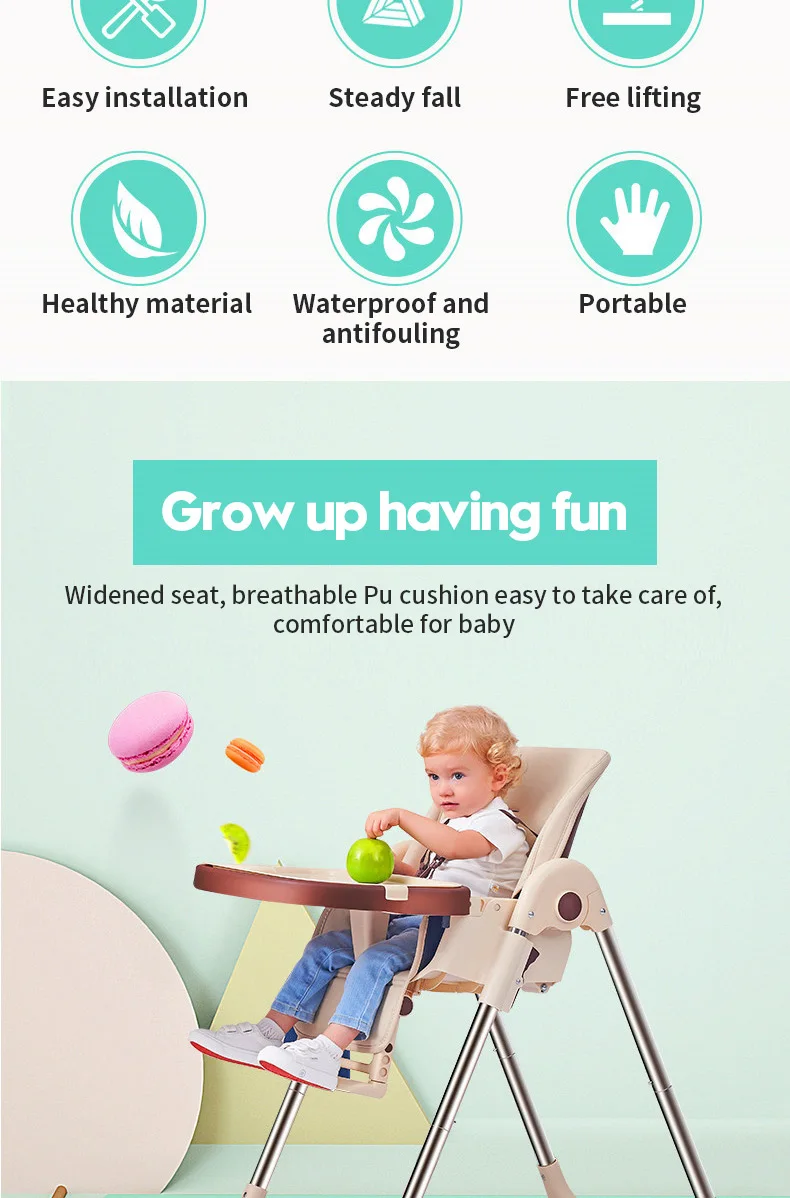 Easy installation

Steady fall

Free lifting

Healthy material

Waterproof and antifouling

Portable

Grow up having fun

Widened seat, breathable Pu cushion easy to take care of, comfortable for baby